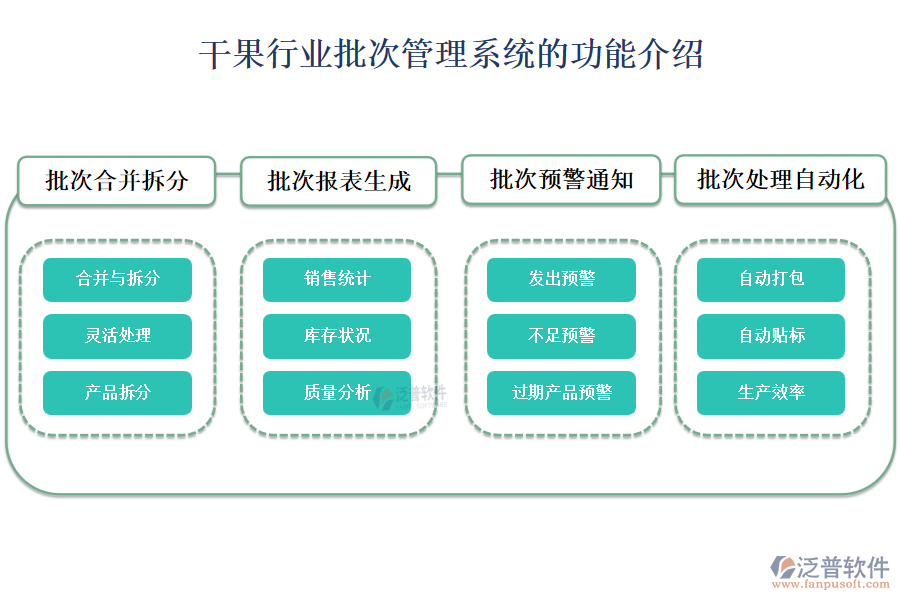 干果行业批次管理系统的功能介绍

批次合并拆分

合并与拆分

灵活处理

产品拆分

批次报表生成

销售统计

库存状况

质量分析

泛普软件

批次预警通知

发出预警

不足预警

过期产品预警

批次处理自动化

自动打包

自动贴标

生产效率

泛普软件
www.fanpusoft.com